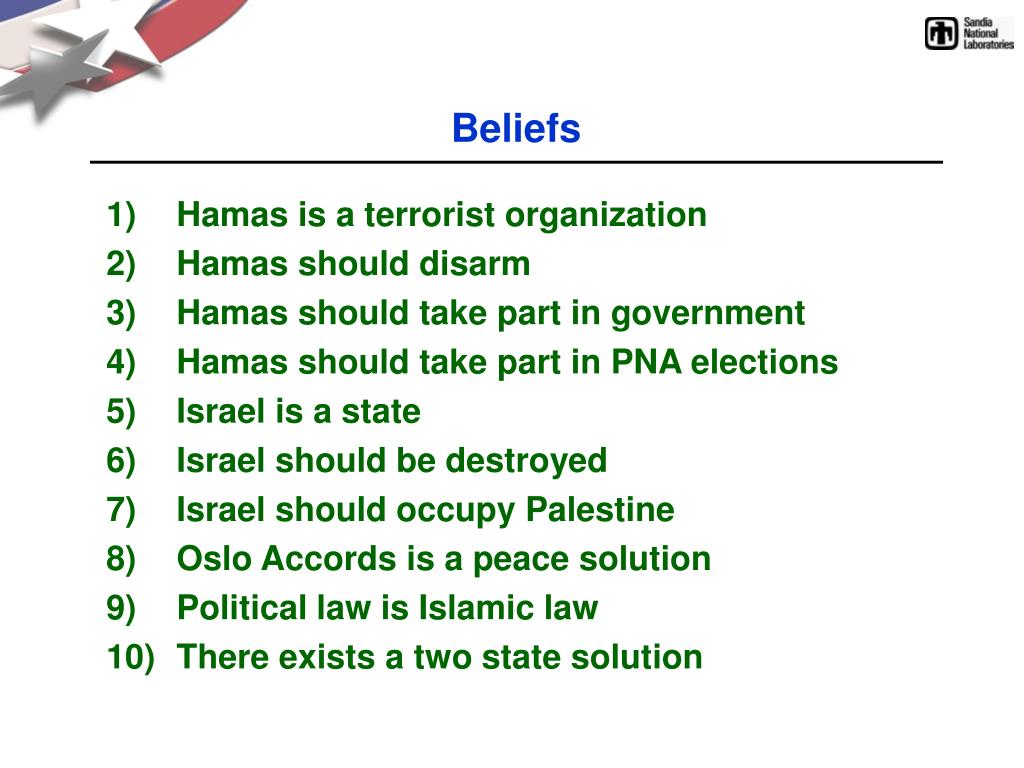 Sandia National Laboratories

Beliefs

1) Hamas is a terrorist organization
2) Hamas should disarm
3) Hamas should take part in government
4) Hamas should take part in PNA elections
5) Israel is a state
6) Israel should be destroyed
7) Israel should occupy Palestine
8) Oslo Accords is a peace solution
9) Political law is Islamic law
10) There exists a two state solution